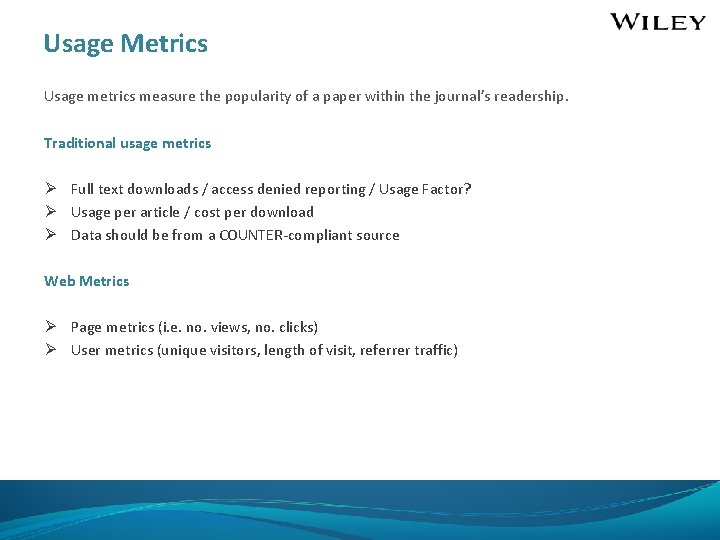 WILEY

Usage Metrics

Usage metrics measure the popularity of a paper within the journal's readership.

Traditional usage metrics

➢ Full text downloads / access denied reporting / Usage Factor?
➢ Usage per article / cost per download
➢ Data should be from a COUNTER-compliant source

Web Metrics

➢ Page metrics (i.e. no. views, no. clicks)
➢ User metrics (unique visitors, length of visit, referrer traffic)